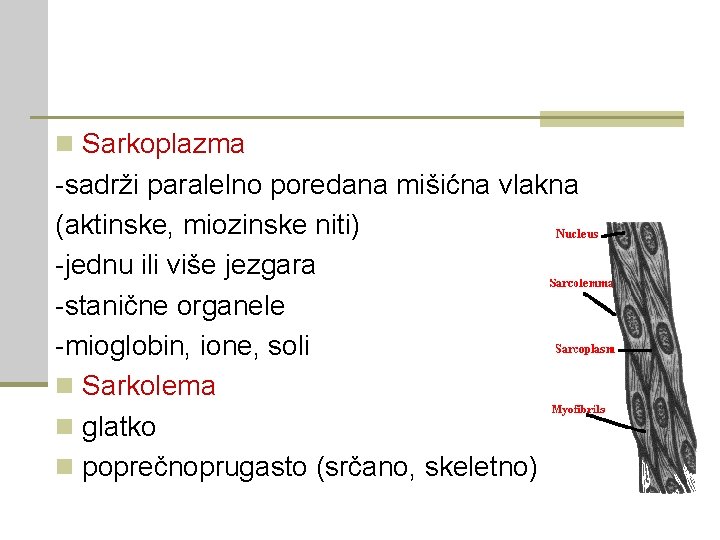 Sarkoplazma
-sadrži paralelno poredana mišićna vlakna (aktinske, miozinske niti)
-jednu ili više jezgara
-stanične organele
-mioglobin, ione, soli
Sarkolema
glatko
poprečnoprugasto (srčano, skeletno)

Nucleus
Sarcolemma
Sarcoplasm
Myofibrils